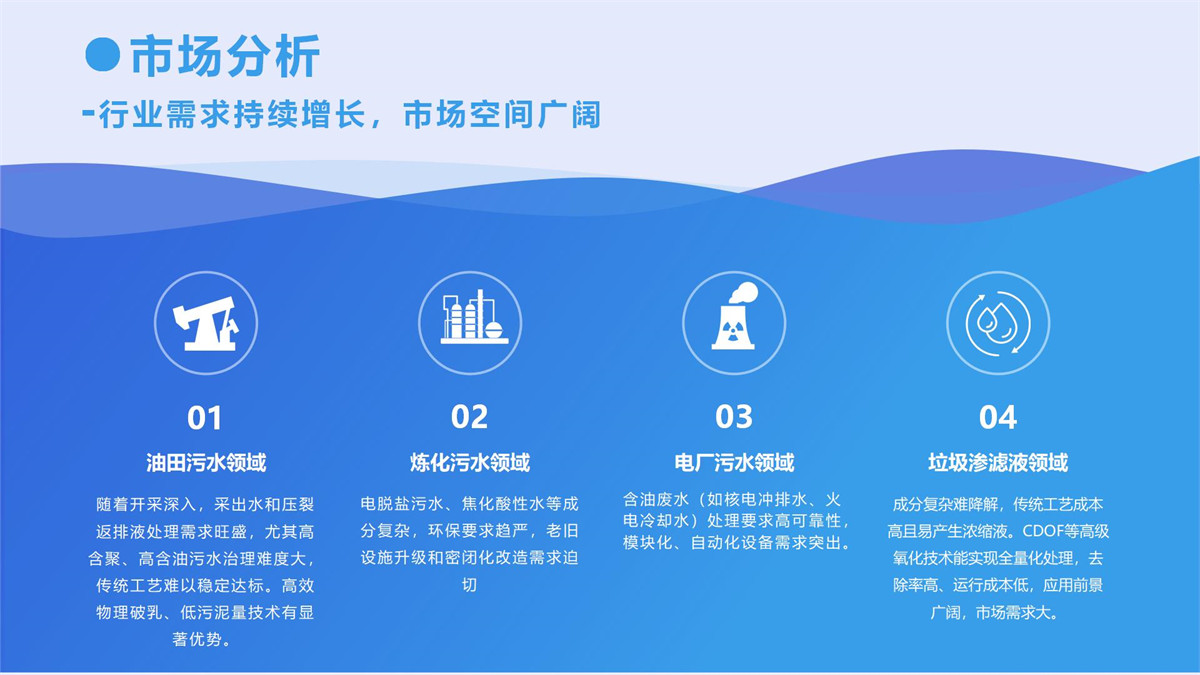 市场分析

-行业需求持续增长，市场空间广阔

01

油田污水领域

随着开采深入，采出水和压裂返排液处理需求旺盛，尤其高含聚、高含油污水治理难度大，传统工艺难以稳定达标。高效物理破乳、低污泥量技术有显著优势。

02

炼化污水领域

电脱盐污水、焦化酸性水等成分复杂，环保要求趋严，老旧设施升级和密闭化改造需求迫切

03

电厂污水领域

含油废水（如核电冲排水、火电冷却水）处理要求高可靠性，模块化、自动化设备需求突出。

04

垃圾渗滤液领域

成分复杂难降解，传统工艺成本高且易产生浓缩液。CDOF等高级氧化技术能实现全量化处理，去除率高、运行成本低，应用前景广阔，市场需求大。